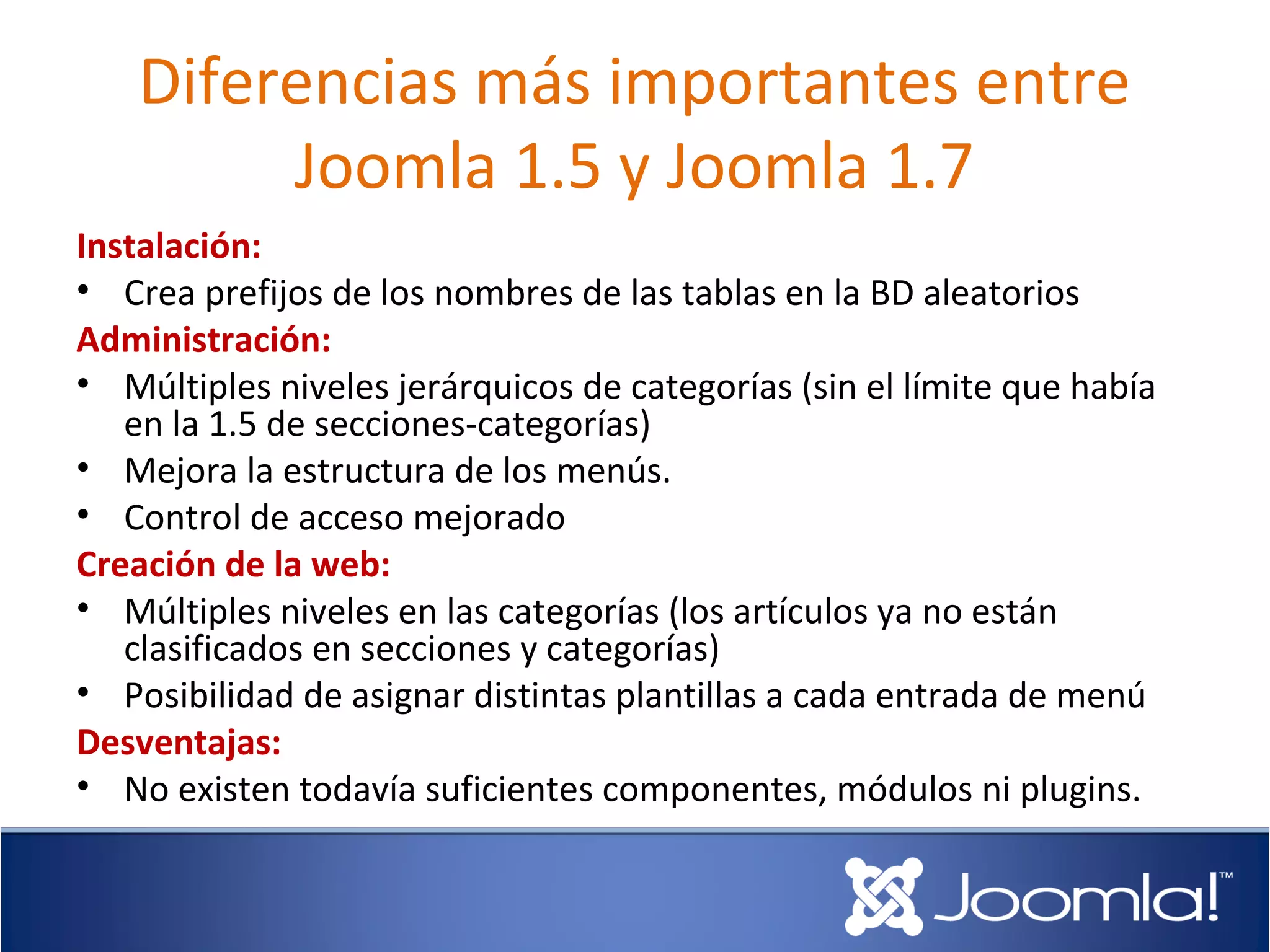 Diferencias más importantes entre Joomla 1.5 y Joomla 1.7

Instalación:
• Crea prefijos de los nombres de las tablas en la BD aleatorios

Administración:
• Múltiples niveles jerárquicos de categorías (sin el límite que había en la 1.5 de secciones-categorías)
• Mejora la estructura de los menús.
• Control de acceso mejorado

Creación de la web:
• Múltiples niveles en las categorías (los artículos ya no están clasificados en secciones y categorías)
• Posibilidad de asignar distintas plantillas a cada entrada de menú

Desventajas:
• No existen todavía suficientes componentes, módulos ni plugins.

Joomla!™